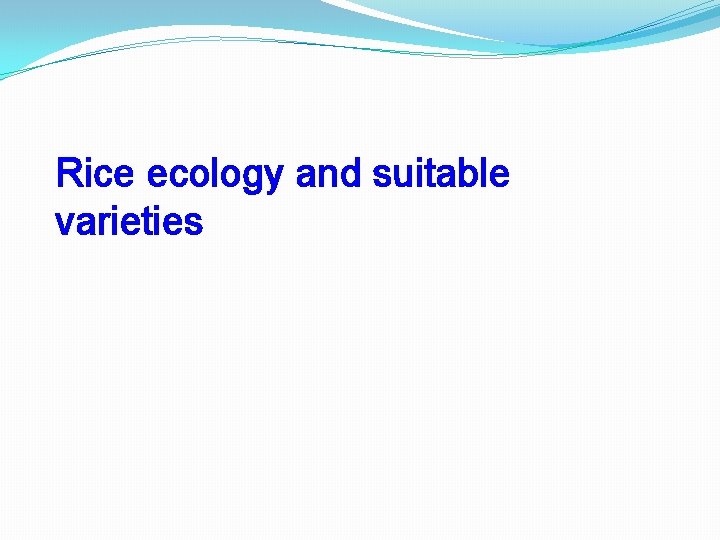 Rice ecology and suitable varieties